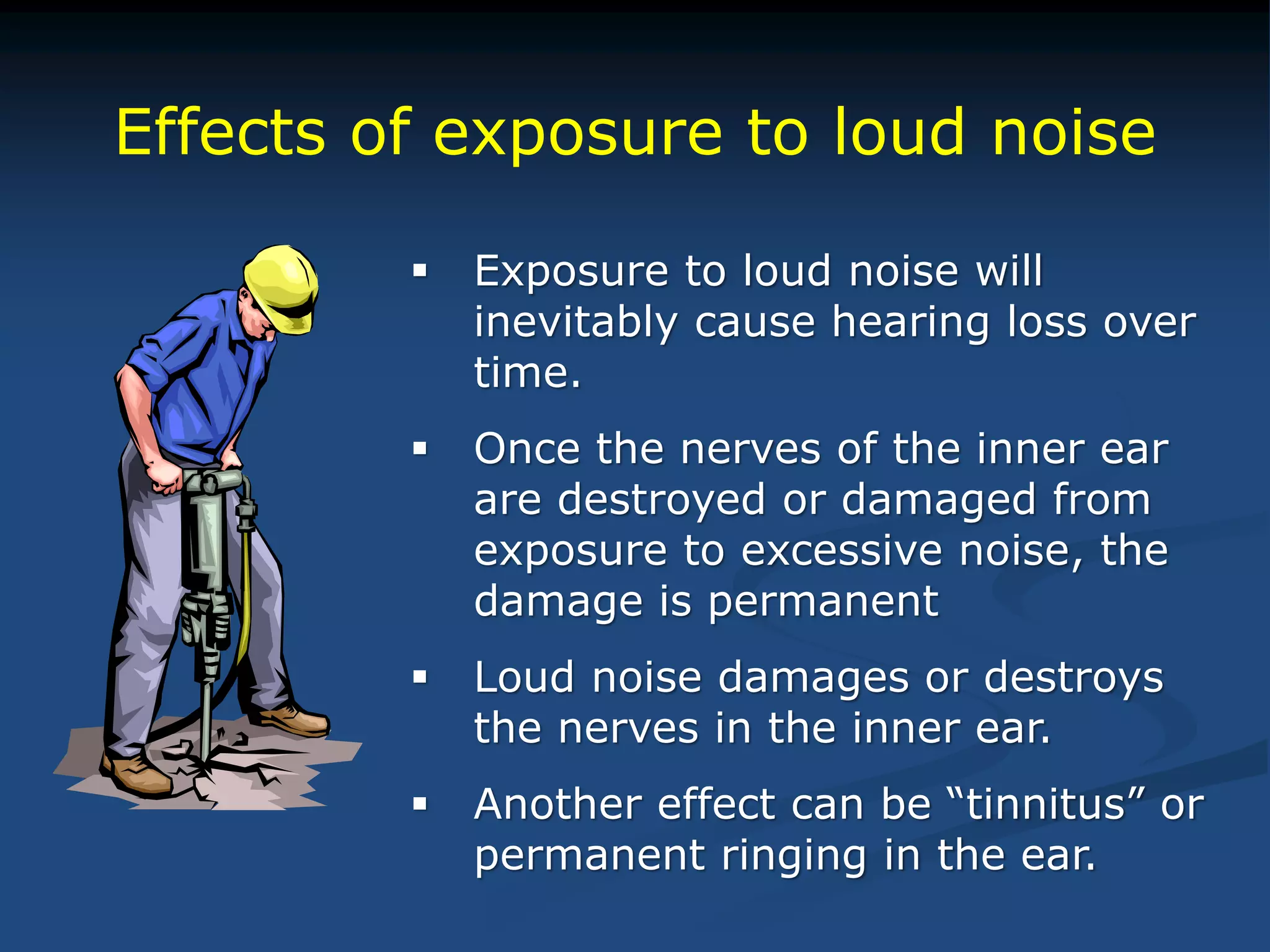 Effects of exposure to loud noise

▪ Exposure to loud noise will inevitably cause hearing loss over time.

▪ Once the nerves of the inner ear are destroyed or damaged from exposure to excessive noise, the damage is permanent

▪ Loud noise damages or destroys the nerves in the inner ear.

▪ Another effect can be “tinnitus” or permanent ringing in the ear.